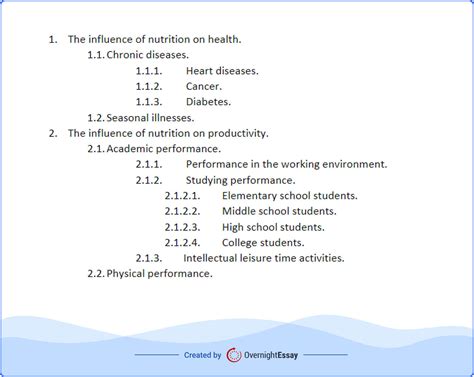 1. The influence of nutrition on health.
1.1. Chronic diseases.
1.1.1. Heart diseases.
1.1.2. Cancer.
1.1.3. Diabetes.
1.2. Seasonal illnesses.
2. The influence of nutrition on productivity.
2.1. Academic performance.
2.1.1. Performance in the working environment.
2.1.2. Studying performance.
2.1.2.1. Elementary school students.
2.1.2.2. Middle school students.
2.1.2.3. High school students.
2.1.2.4. College students.
2.1.3. Intellectual leisure time activities.
2.2. Physical performance.

Created by OvernightEssay